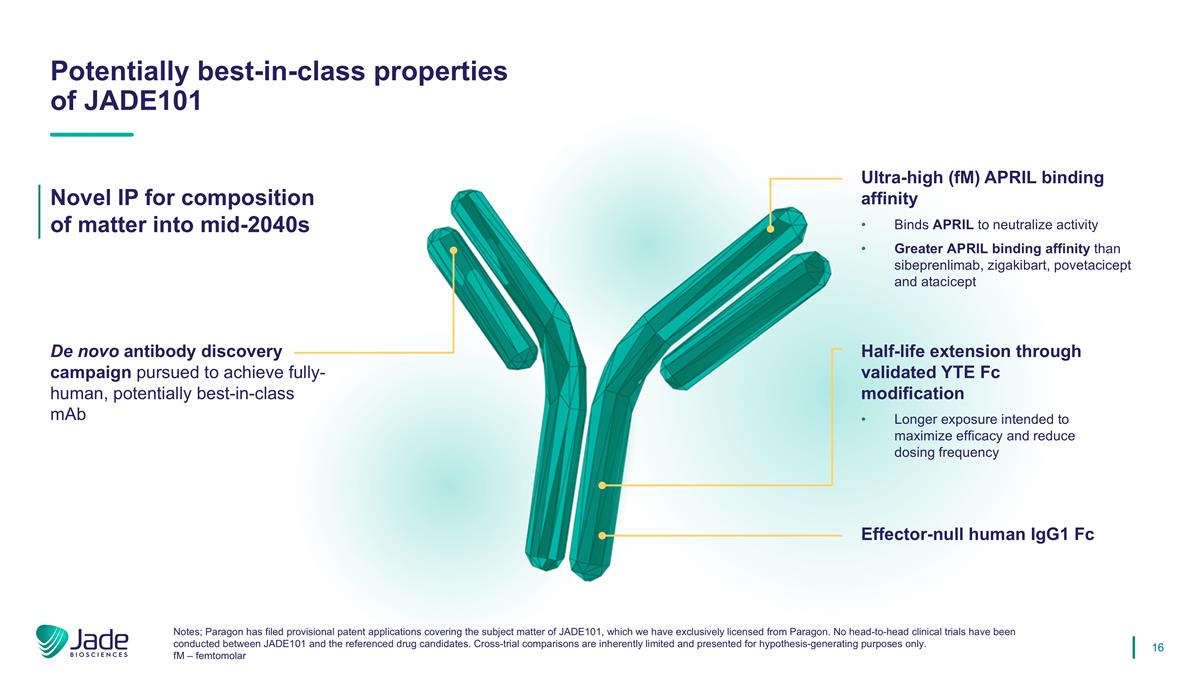 Potentially best-in-class properties of JADE101

Novel IP for composition of matter into mid-2040s

De novo antibody discovery campaign pursued to achieve fully-human, potentially best-in-class mAb

Ultra-high (fM) APRIL binding affinity

• Binds APRIL to neutralize activity

• Greater APRIL binding affinity than sibeprenlimab, zigakibart, povetacicept and atacicept

Half-life extension through validated YTE Fc modification

• Longer exposure intended to maximize efficacy and reduce dosing frequency

Effector-null human IgG1 Fc

Jade BIOSCIENCES

Notes; Paragon has filed provisional patent applications covering the subject matter of JADE101, which we have exclusively licensed from Paragon. No head-to-head clinical trials have been conducted between JADE101 and the referenced drug candidates. Cross-trial comparisons are inherently limited and presented for hypothesis-generating purposes only.
fM – femtomolar

16